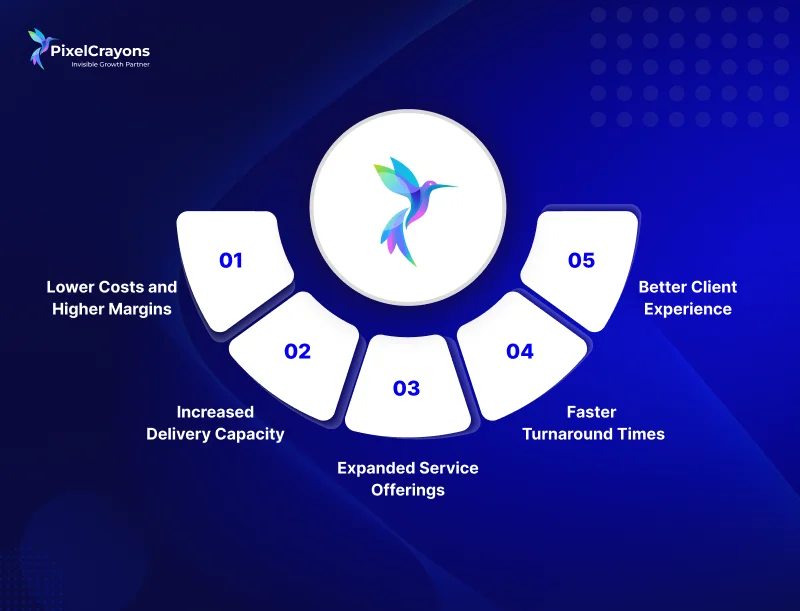 PixelCrayons
Invisible Growth Partner

01
Lower Costs and Higher Margins

02
Increased Delivery Capacity

03
Expanded Service Offerings

04
Faster Turnaround Times

05
Better Client Experience